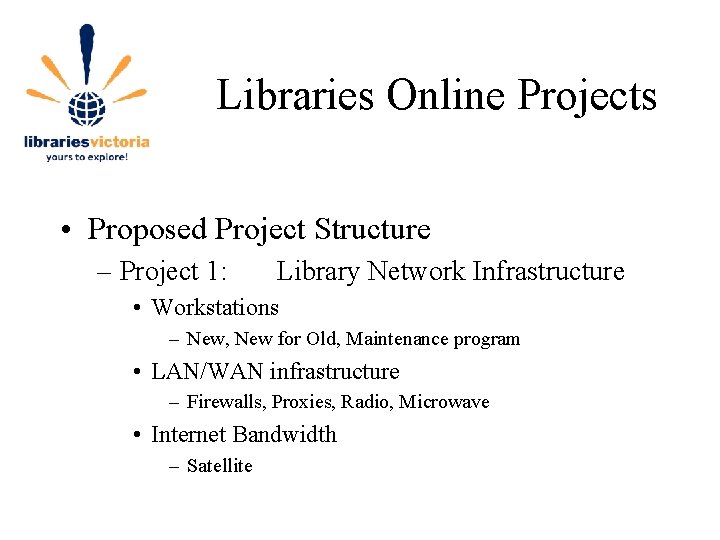 librariesvictoria
yours to explore!

Libraries Online Projects

• Proposed Project Structure
– Project 1: Library Network Infrastructure
• Workstations
– New, New for Old, Maintenance program
• LAN/WAN infrastructure
– Firewalls, Proxies, Radio, Microwave
• Internet Bandwidth
– Satellite